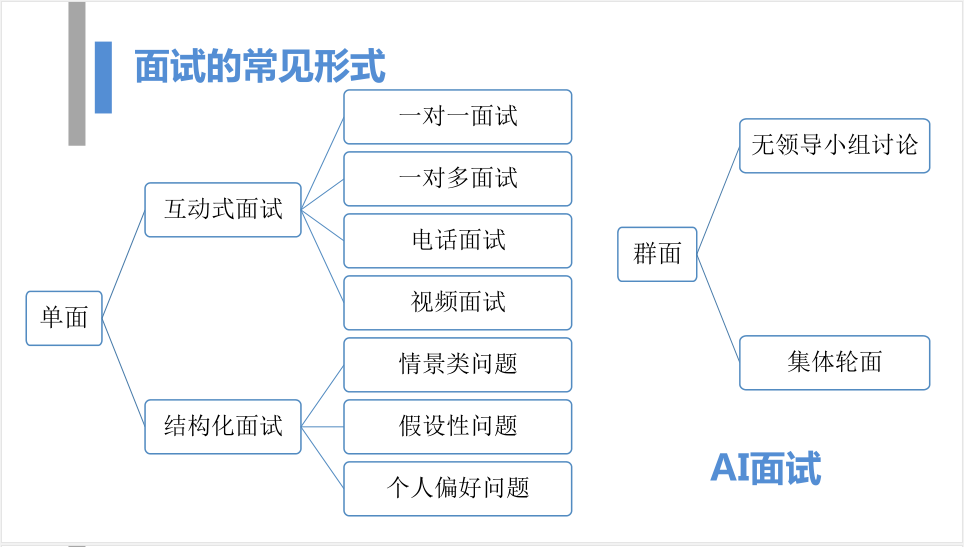 面试的常见形式

单面

互动式面试

一对一面试

一对多面试

电话面试

视频面试

结构化面试

情景类问题

假设性问题

个人偏好问题

群面

无领导小组讨论

集体轮面

AI面试